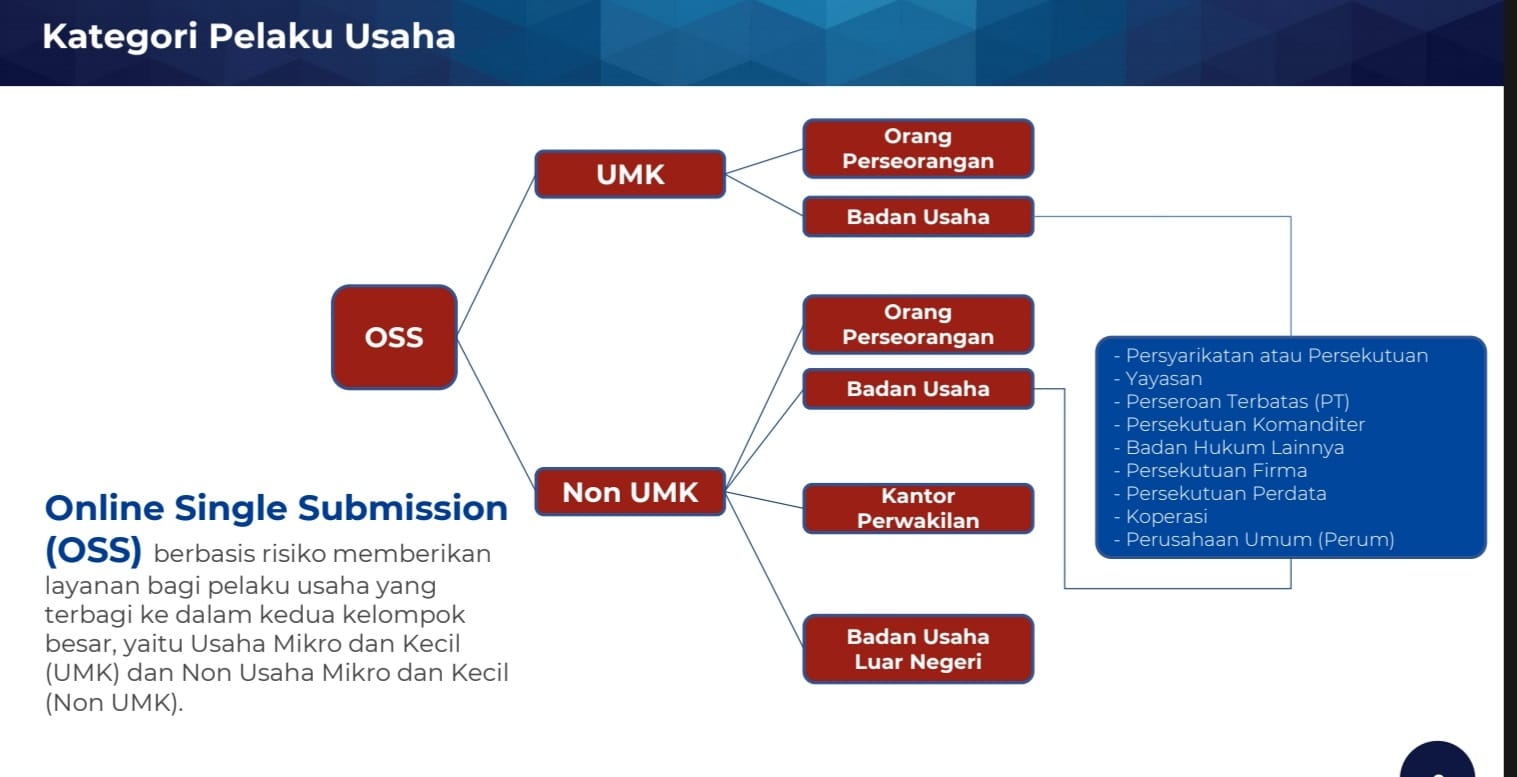 Kategori Pelaku Usaha

OSS

UMK

Orang Perseorangan

Badan Usaha

Non UMK

Orang Perseorangan

Badan Usaha

Kantor Perwakilan

Badan Usaha Luar Negeri

- Persyarikatan atau Persekutuan
- Yayasan
- Perseroan Terbatas (PT)
- Persekutuan Komanditer
- Badan Hukum Lainnya
- Persekutuan Firma
- Persekutuan Perdata
- Koperasi
- Perusahaan Umum (Perum)

Online Single Submission (OSS) berbasis risiko memberikan layanan bagi pelaku usaha yang terbagi ke dalam kedua kelompok besar, yaitu Usaha Mikro dan Kecil (UMK) dan Non Usaha Mikro dan Kecil (Non UMK).